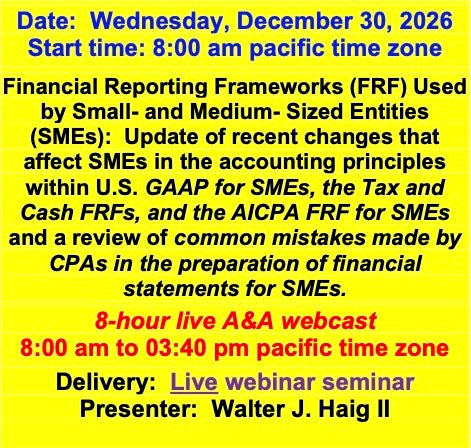 Date: Wednesday, December 30, 2026
Start time: 8:00 am pacific time zone

Financial Reporting Frameworks (FRF) Used by Small- and Medium- Sized Entities (SMEs): Update of recent changes that affect SMEs in the accounting principles within U.S. GAAP for SMEs, the Tax and Cash FRFs, and the AICPA FRF for SMEs and a review of common mistakes made by CPAs in the preparation of financial statements for SMEs.

8-hour live A&A webcast
8:00 am to 03:40 pm pacific time zone

Delivery: Live webinar seminar
Presenter: Walter J. Haig II